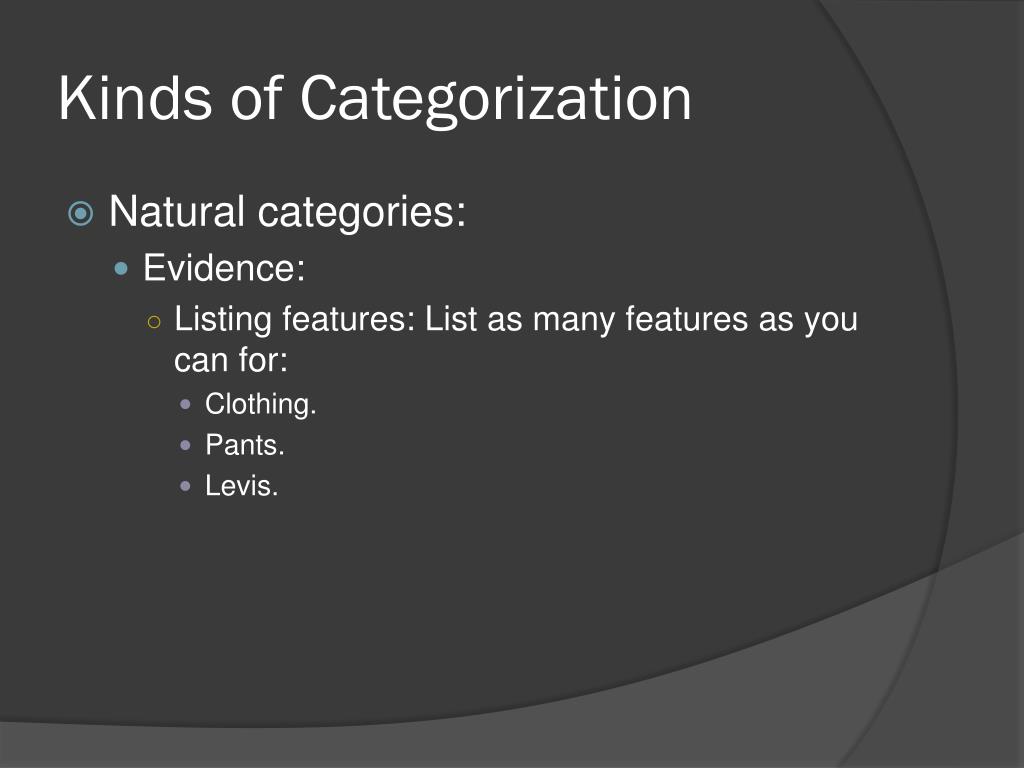 Kinds of Categorization

Natural categories:

Evidence:

Listing features: List as many features as you can for:

Clothing.

Pants.

Levis.